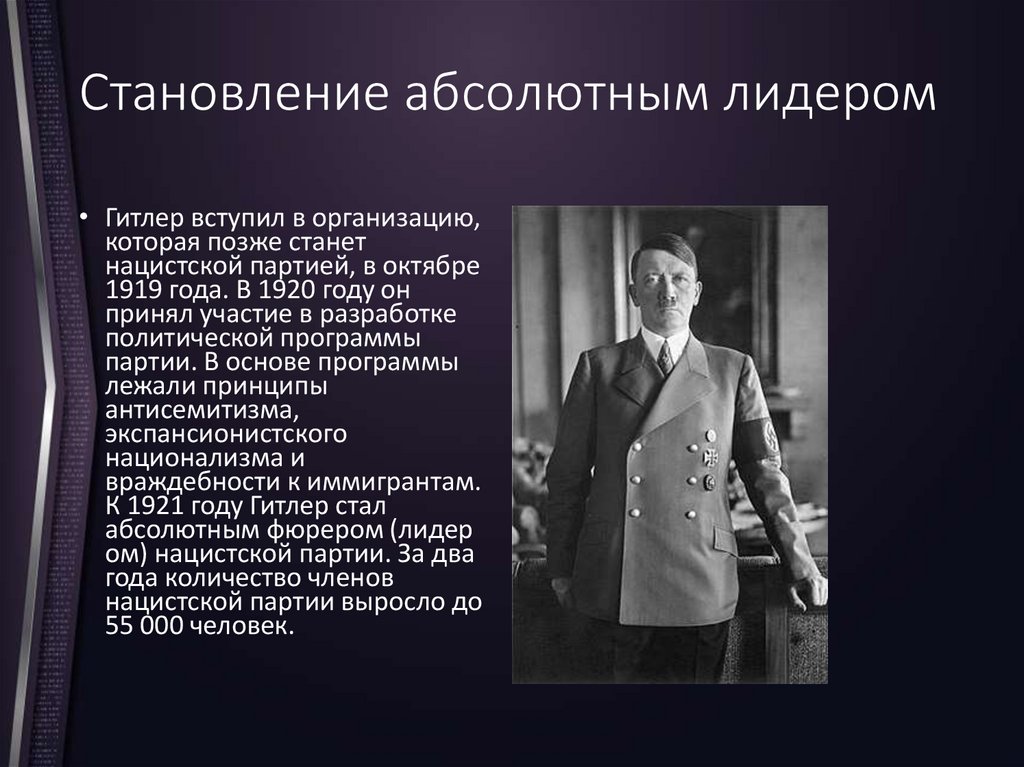 Становление абсолютным лидером

• Гитлер вступил в организацию, которая позже станет нацистской партией, в октябре 1919 года. В 1920 году он принял участие в разработке политической программы партии. В основе программы лежали принципы антисемитизма, экспансионистского национализма и враждебности к иммигрантам. К 1921 году Гитлер стал абсолютным фюрером (лидер ом) нацистской партии. За два года количество членов нацистской партии выросло до 55 000 человек.